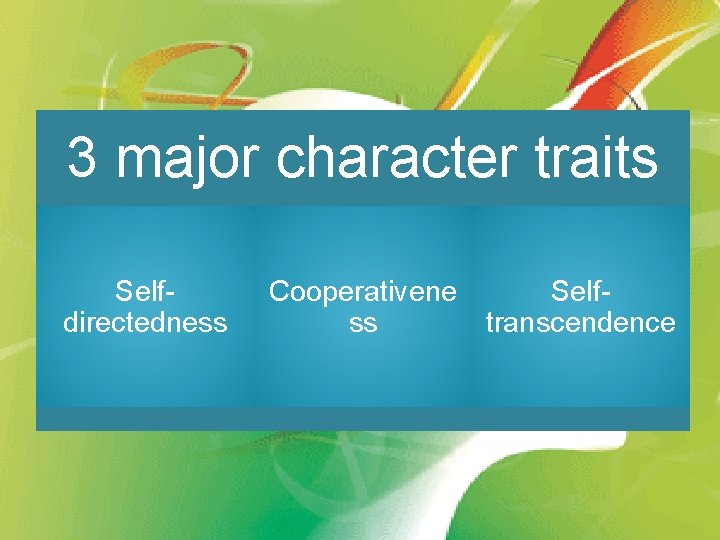 3 major character traits

Self-directedness

Cooperativeness

Self-transcendence